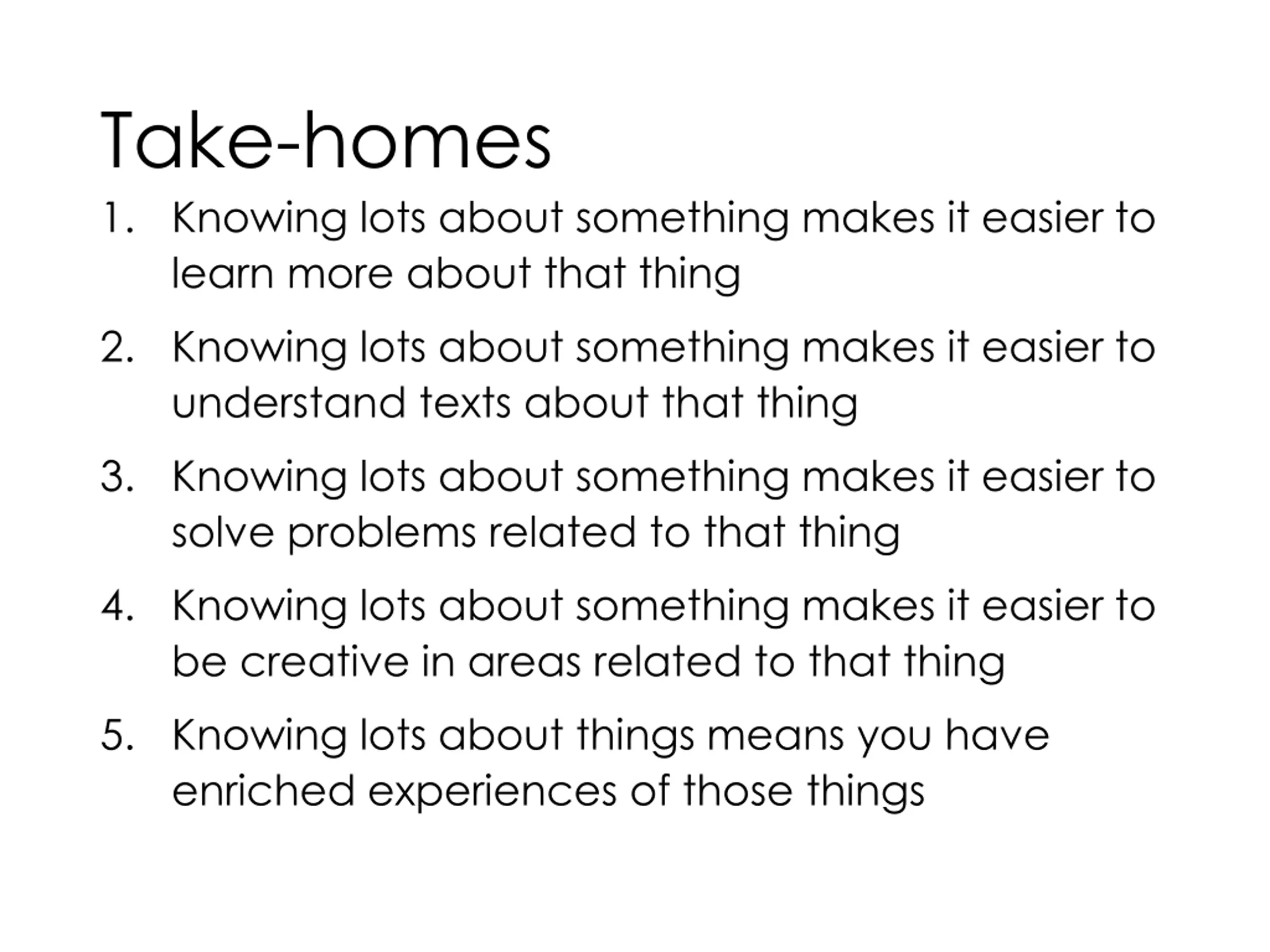 Take-homes

1. Knowing lots about something makes it easier to learn more about that thing

2. Knowing lots about something makes it easier to understand texts about that thing

3. Knowing lots about something makes it easier to solve problems related to that thing

4. Knowing lots about something makes it easier to be creative in areas related to that thing

5. Knowing lots about things means you have enriched experiences of those things